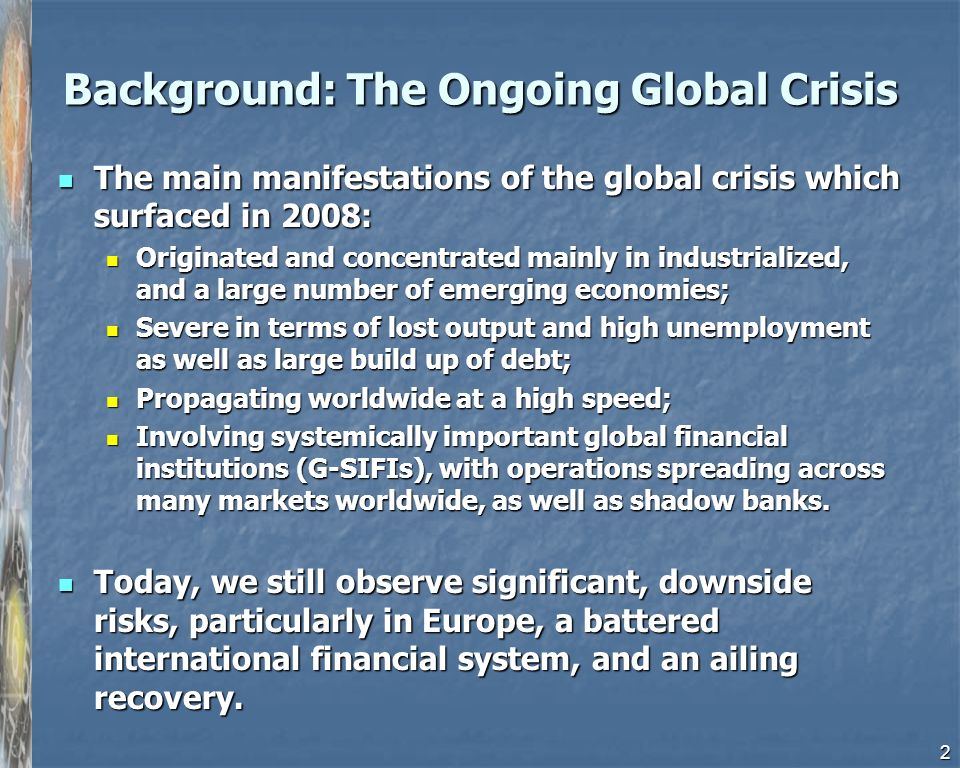 Background: The Ongoing Global Crisis

- The main manifestations of the global crisis which surfaced in 2008:
  - Originated and concentrated mainly in industrialized, and a large number of emerging economies;
  - Severe in terms of lost output and high unemployment as well as large build up of debt;
  - Propagating worldwide at a high speed;
  - Involving systemically important global financial institutions (G-SIFIs), with operations spreading across many markets worldwide, as well as shadow banks.

- Today, we still observe significant, downside risks, particularly in Europe, a battered international financial system, and an ailing recovery.

2